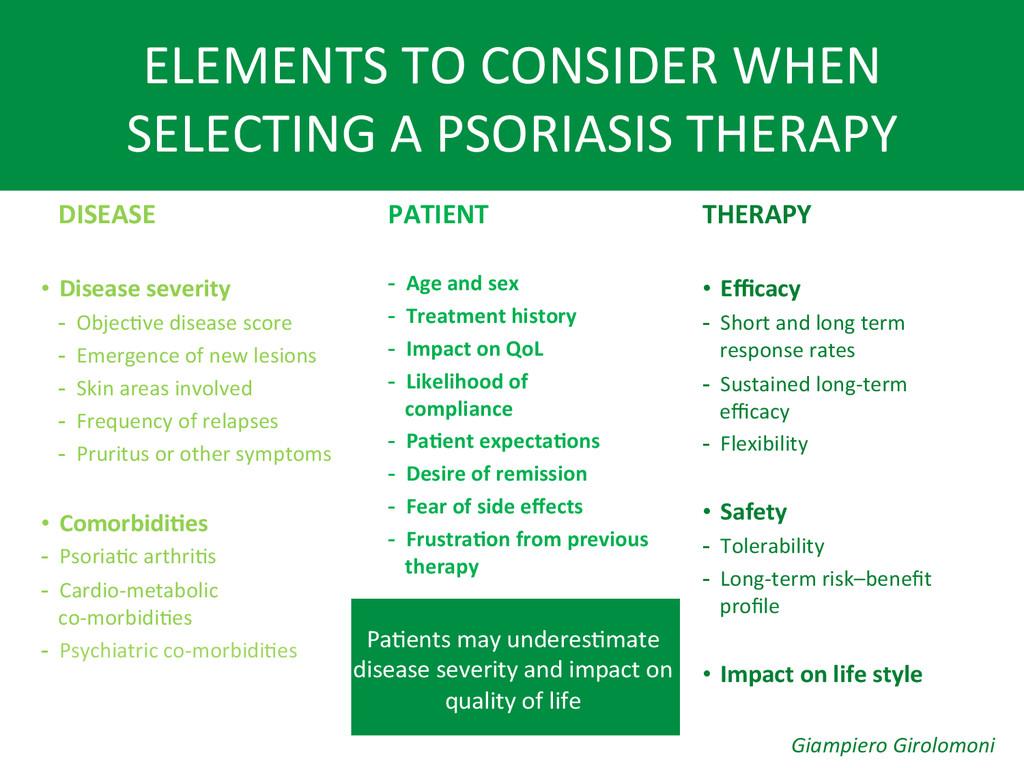 ELEMENTS TO CONSIDER WHEN SELECTING A PSORIASIS THERAPY

DISEASE

• Disease severity
- Objective disease score
- Emergence of new lesions
- Skin areas involved
- Frequency of relapses
- Pruritus or other symptoms

• Comorbidities
- Psoriatic arthritis
- Cardio-metabolic co-morbidities
- Psychiatric co-morbidities

PATIENT

- Age and sex
- Treatment history
- Impact on QoL
- Likelihood of compliance
- Patient expectations
- Desire of remission
- Fear of side effects
- Frustration from previous therapy

Patients may underestimate disease severity and impact on quality of life

THERAPY

• Efficacy
- Short and long term response rates
- Sustained long-term efficacy
- Flexibility

• Safety
- Tolerability
- Long-term risk–benefit profile

• Impact on life style

Giampiero Girolomoni